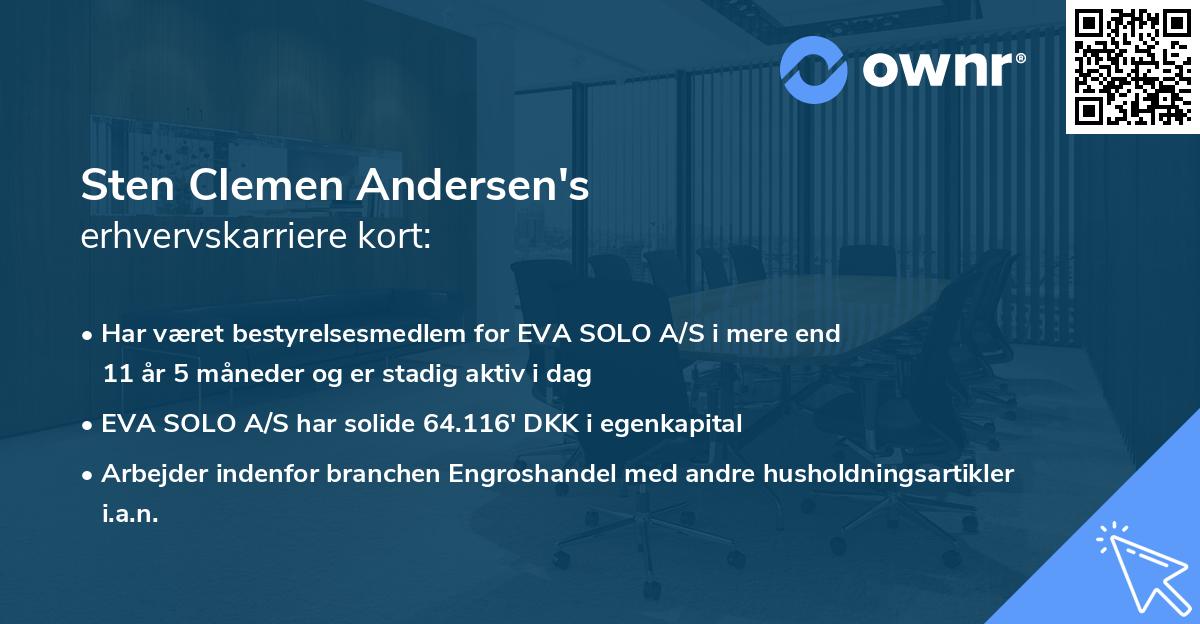 ownr®

Sten Clemen Andersen's
erhvervskarriere kort:

• Har været bestyrelsesmedlem for EVA SOLO A/S i mere end 11 år 5 måneder og er stadig aktiv i dag
• EVA SOLO A/S har solide 64.116' DKK i egenkapital
• Arbejder indenfor branchen Engroshandel med andre husholdningsartikler i.a.n.